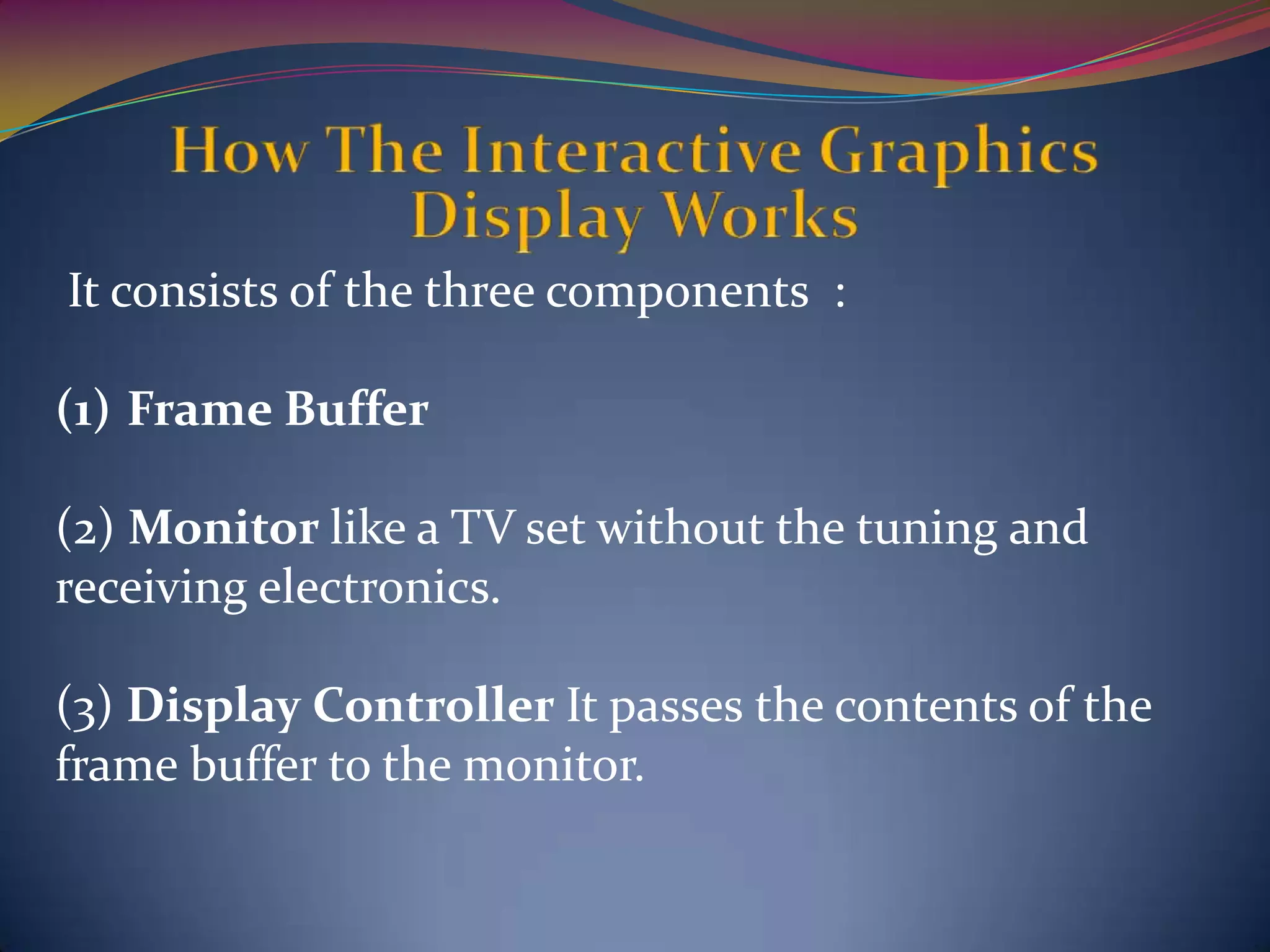 How The Interactive Graphics Display Works

It consists of the three components :

(1) Frame Buffer

(2) Monitor like a TV set without the tuning and receiving electronics.

(3) Display Controller It passes the contents of the frame buffer to the monitor.